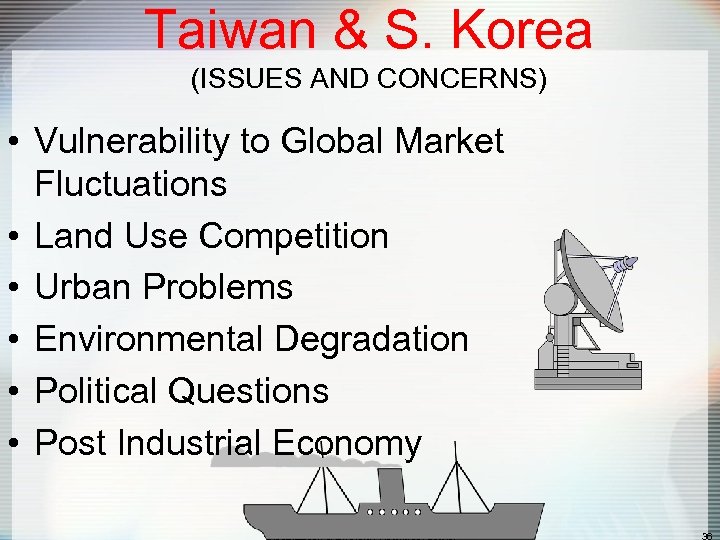 Taiwan & S. Korea
(ISSUES AND CONCERNS)

• Vulnerability to Global Market Fluctuations
• Land Use Competition
• Urban Problems
• Environmental Degradation
• Political Questions
• Post Industrial Economy

36